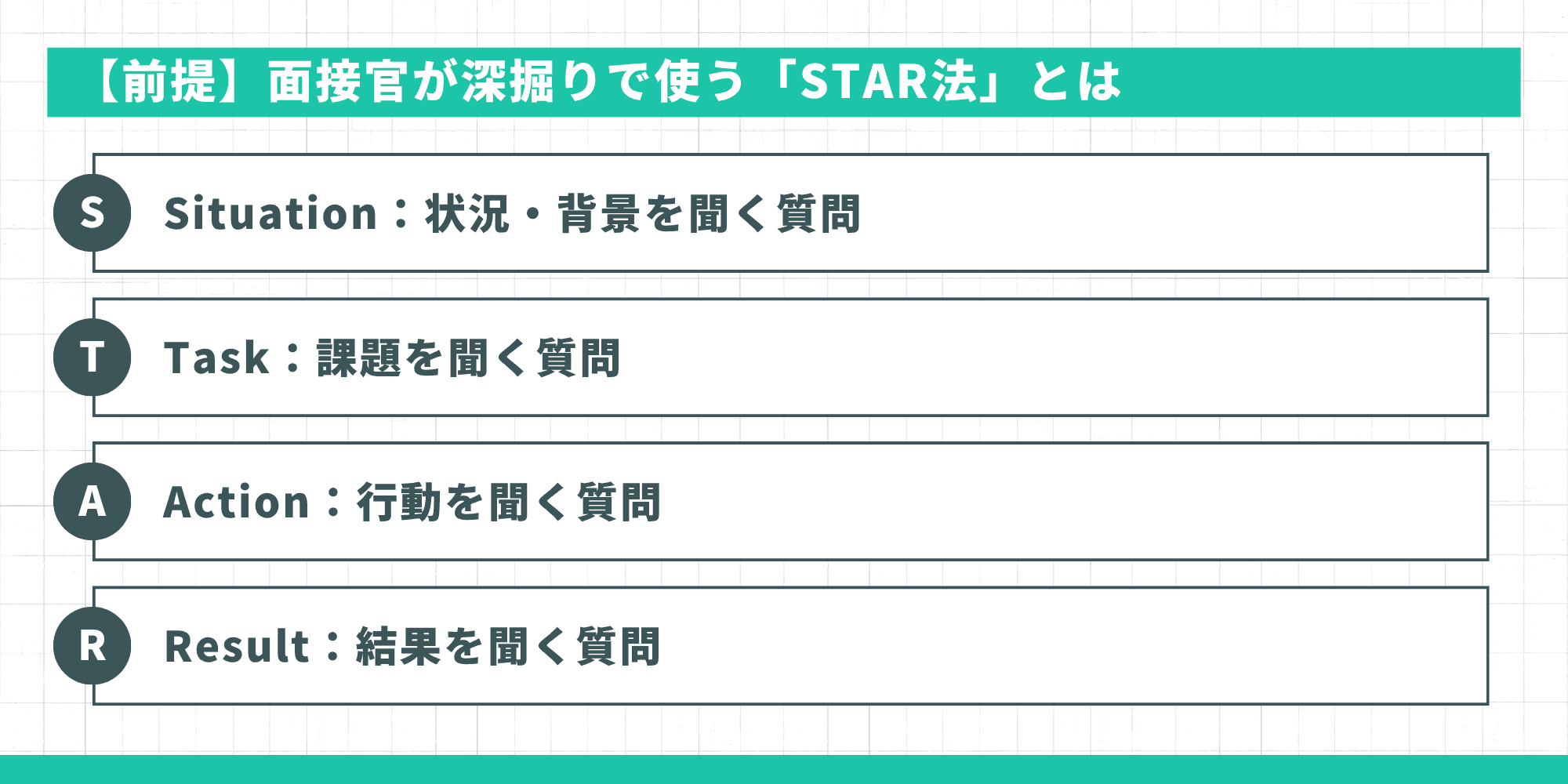 【前提】面接官が深掘りで使う「STAR法」とは

S Situation：状況・背景を聞く質問

T Task：課題を聞く質問

A Action：行動を聞く質問

R Result：結果を聞く質問